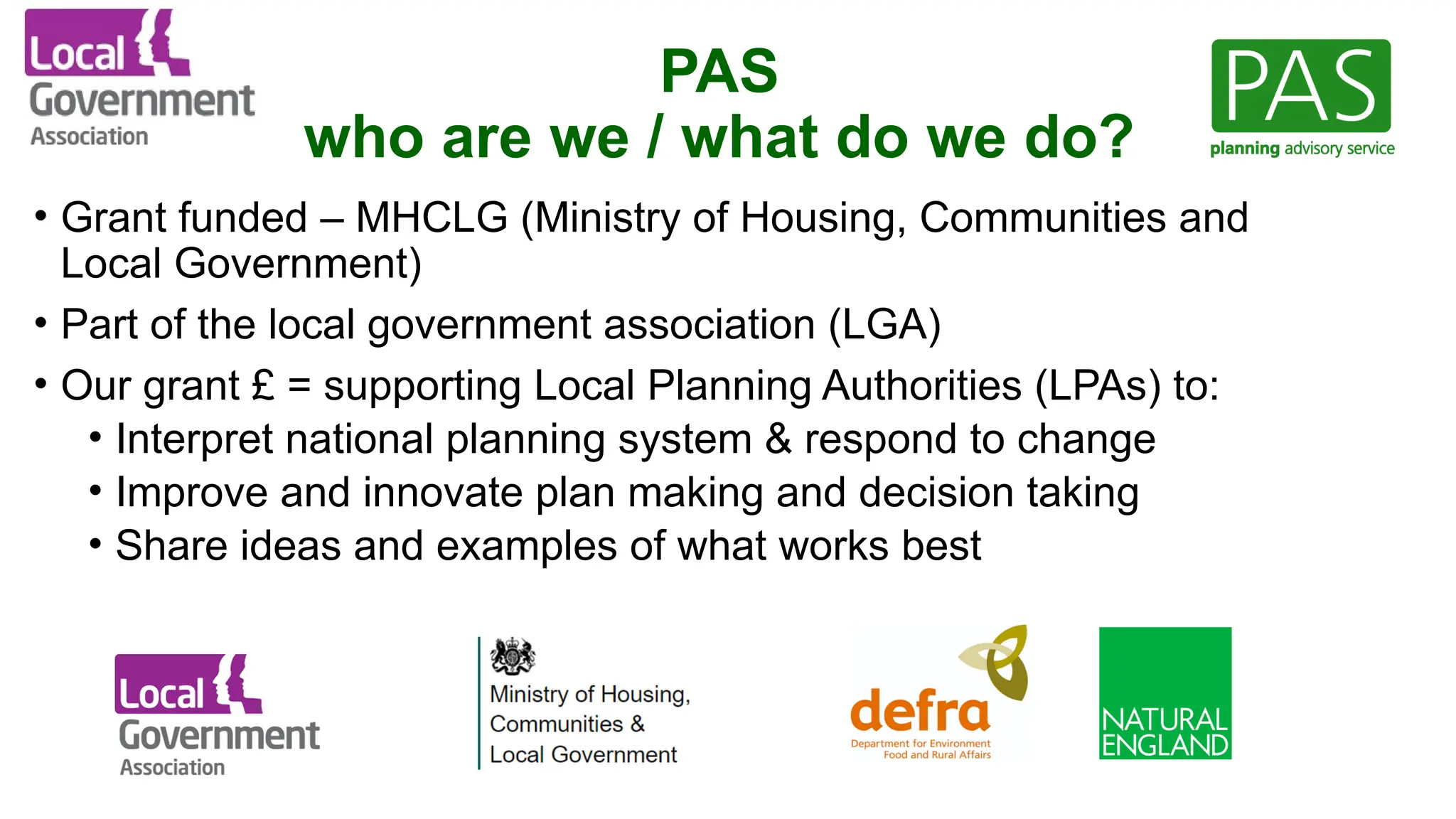 Local Government Association

PAS
who are we / what do we do?

PAS
planning advisory service

• Grant funded – MHCLG (Ministry of Housing, Communities and Local Government)
• Part of the local government association (LGA)
• Our grant £ = supporting Local Planning Authorities (LPAs) to:
  • Interpret national planning system & respond to change
  • Improve and innovate plan making and decision taking
  • Share ideas and examples of what works best

Local Government Association

Ministry of Housing, Communities & Local Government

defra
Department for Environment Food and Rural Affairs

NATURAL ENGLAND